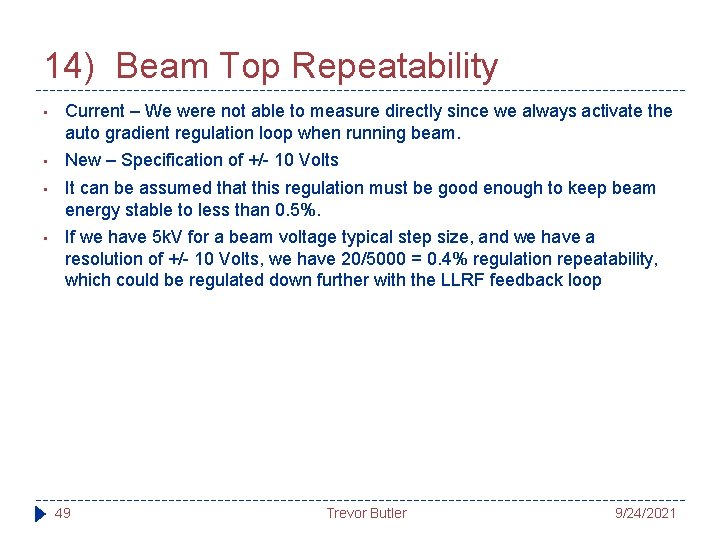 14) Beam Top Repeatability

- Current – We were not able to measure directly since we always activate the auto gradient regulation loop when running beam.
- New – Specification of +/- 10 Volts
- It can be assumed that this regulation must be good enough to keep beam energy stable to less than 0.5%.
- If we have 5kV for a beam voltage typical step size, and we have a resolution of +/- 10 Volts, we have 20/5000 = 0.4% regulation repeatability, which could be regulated down further with the LLRF feedback loop

49 Trevor Butler 9/24/2021